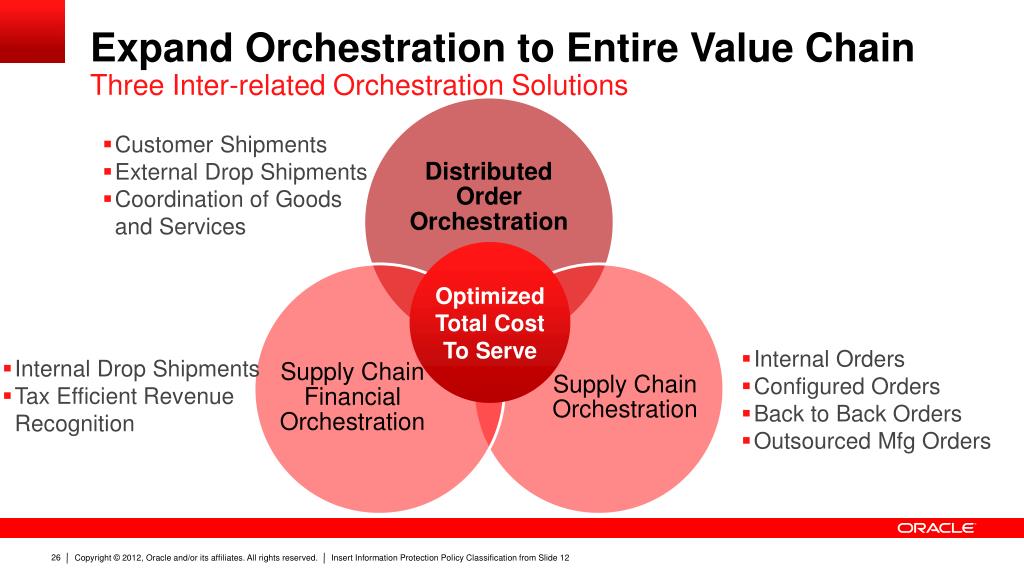 Expand Orchestration to Entire Value Chain
Three Inter-related Orchestration Solutions

▪ Customer Shipments
▪ External Drop Shipments
▪ Coordination of Goods and Services

Distributed Order Orchestration

Optimized Total Cost To Serve

▪ Internal Drop Shipments
▪ Tax Efficient Revenue Recognition

Supply Chain Financial Orchestration

Supply Chain Orchestration

▪ Internal Orders
▪ Configured Orders
▪ Back to Back Orders
▪ Outsourced Mfg Orders

ORACLE

26 | Copyright © 2012, Oracle and/or its affiliates. All rights reserved. | Insert Information Protection Policy Classification from Slide 12